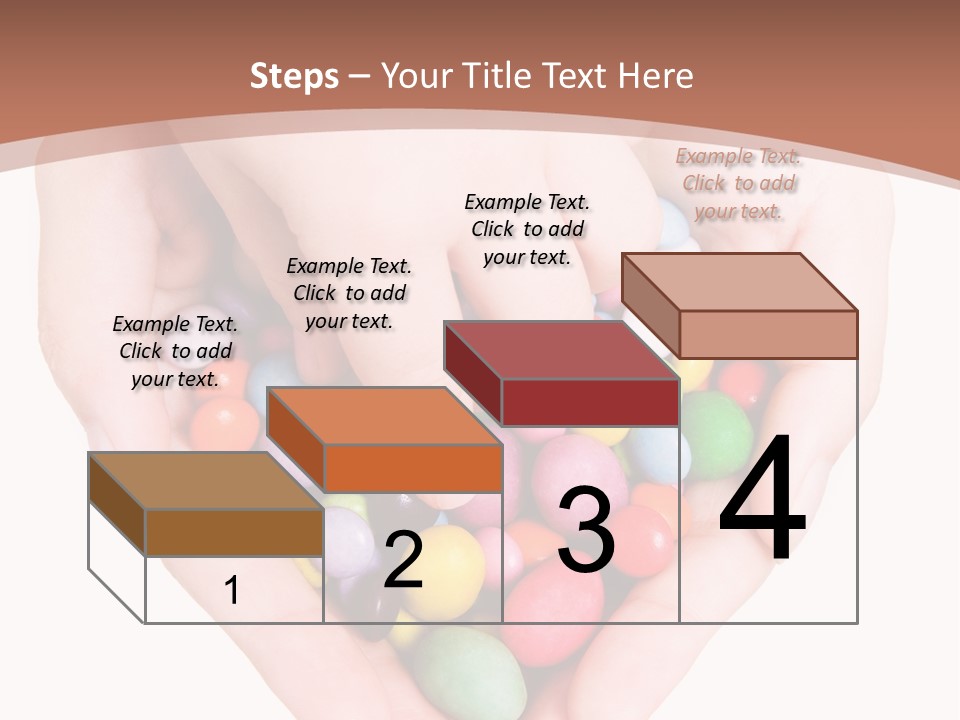 Steps – Your Title Text Here

Example Text. Click to add your text.

Example Text. Click to add your text.

Example Text. Click to add your text.

Example Text. Click to add your text.

1

2

3

4